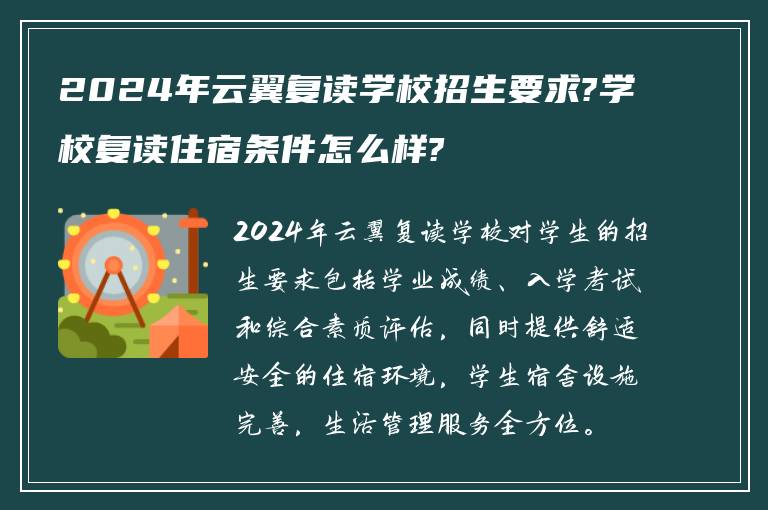 2024年云翼复读学校招生要求?学校复读住宿条件怎么样?

2024年云翼复读学校对学生的招生要求包括学业成绩、入学考试和综合素质评估，同时提供舒适安全的住宿环境，学生宿舍设施完善，生活管理服务全方位。